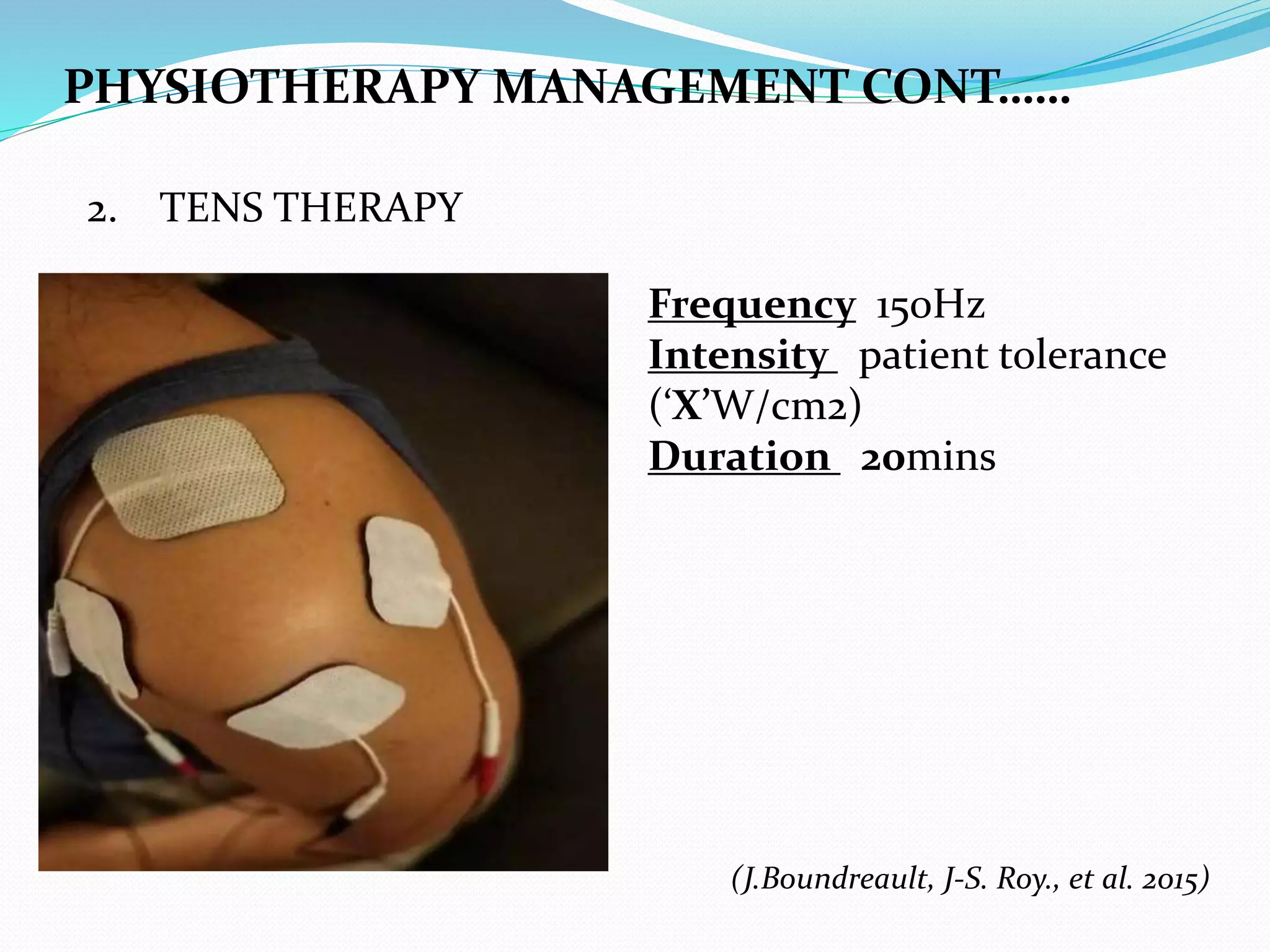 PHYSIOTHERAPY MANAGEMENT CONT……

2. TENS THERAPY

Frequency 150Hz
Intensity patient tolerance ('X'W/cm2)
Duration 20mins

(J.Boundreault, J-S. Roy., et al. 2015)